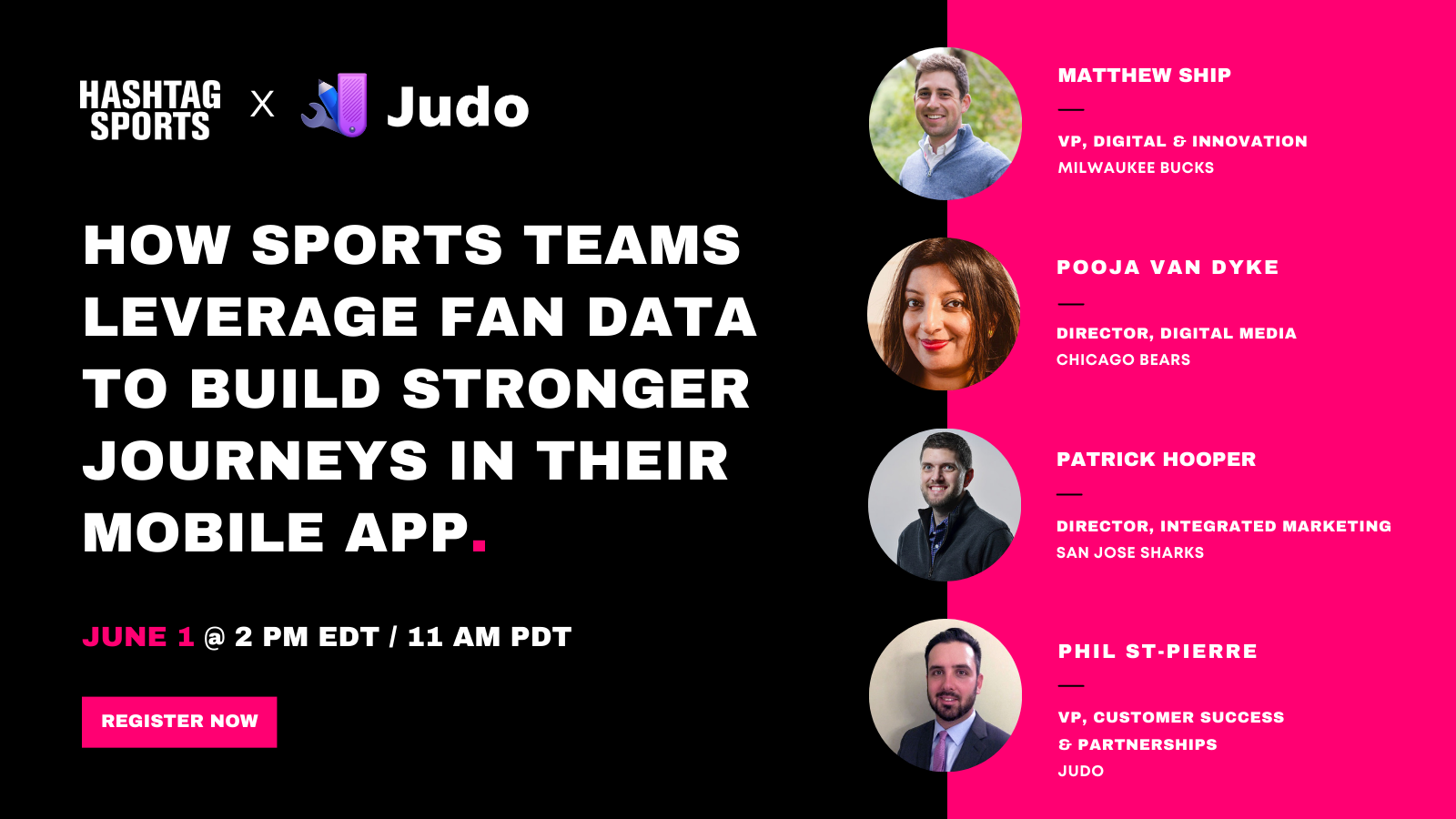 HASHTAG SPORTS X Judo

HOW SPORTS TEAMS LEVERAGE FAN DATA TO BUILD STRONGER JOURNEYS IN THEIR MOBILE APP.

JUNE 1 @ 2 PM EDT / 11 AM PDT

REGISTER NOW

MATTHEW SHIP

—

VP, DIGITAL & INNOVATION
MILWAUKEE BUCKS

POOJA VAN DYKE

—

DIRECTOR, DIGITAL MEDIA
CHICAGO BEARS

PATRICK HOOPER

—

DIRECTOR, INTEGRATED MARKETING
SAN JOSE SHARKS

PHIL ST-PIERRE

—

VP, CUSTOMER SUCCESS & PARTNERSHIPS
JUDO